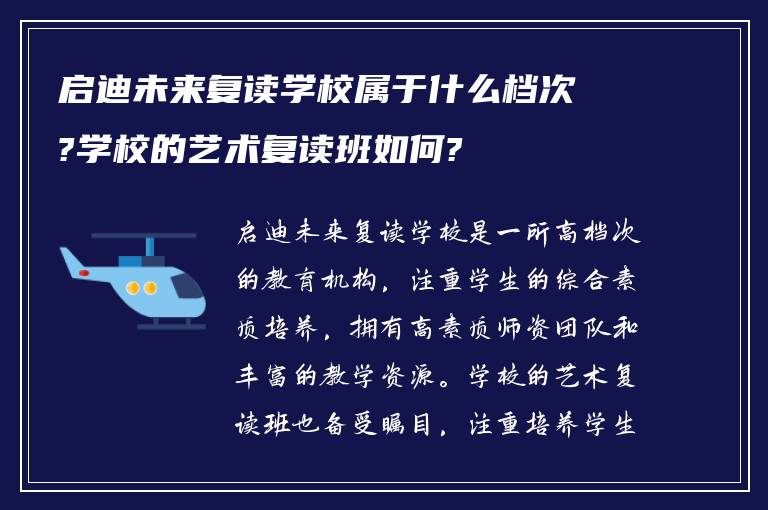 启迪未来复读学校属于什么档次?学校的艺术复读班如何?

启迪未来复读学校是一所高档次的教育机构，注重学生的综合素质培养，拥有高素质师资团队和丰富的教学资源。学校的艺术复读班也备受瞩目，注重培养学生